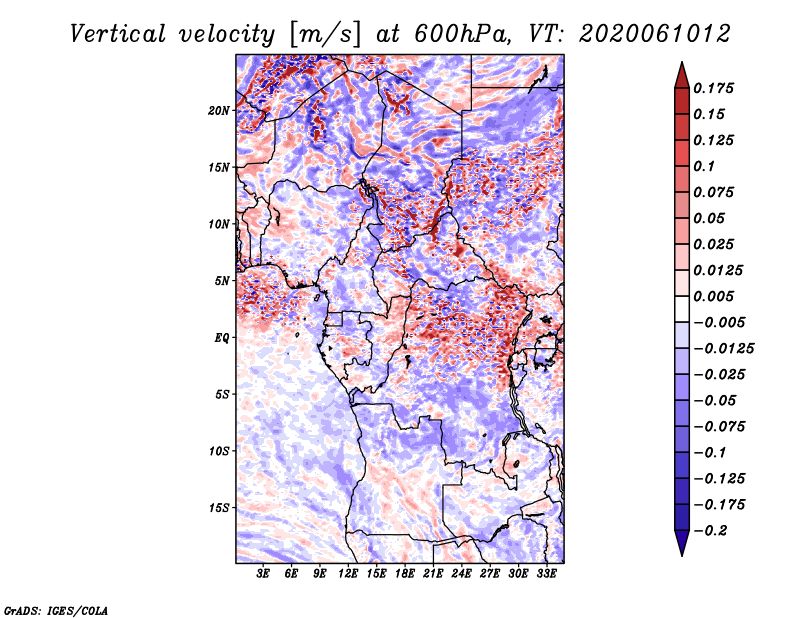 Vertical velocity [m/s] at 600hPa, VT: 2020061012

20N
15N
10N
5N
EQ
5S
10S
15S

3E 6E 9E 12E 15E 18E 21E 24E 27E 30E 33E

0.175
0.15
0.125
0.1
0.075
0.05
0.025
0.0125
0.005
−0.005
−0.0125
−0.025
−0.05
−0.075
−0.1
−0.125
−0.175
−0.2

GrADS: IGES/COLA